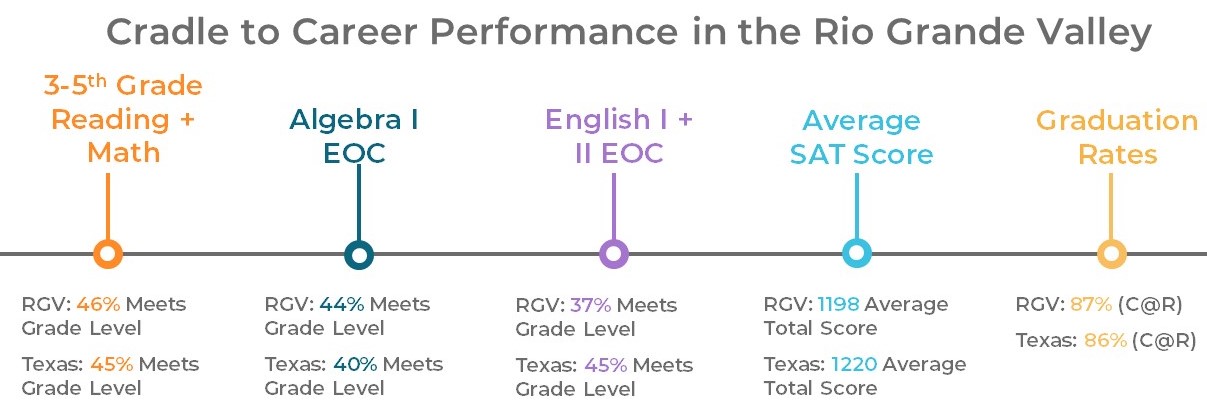 Cradle to Career Performance in the Rio Grande Valley

3-5$^{th}$ Grade Reading + Math

RGV: 46% Meets Grade Level

Texas: 45% Meets Grade Level

Algebra I EOC

RGV: 44% Meets Grade Level

Texas: 40% Meets Grade Level

English I + II EOC

RGV: 37% Meets Grade Level

Texas: 45% Meets Grade Level

Average SAT Score

RGV: 1198 Average Total Score

Texas: 1220 Average Total Score

Graduation Rates

RGV: 87% (C@R)

Texas: 86% (C@R)